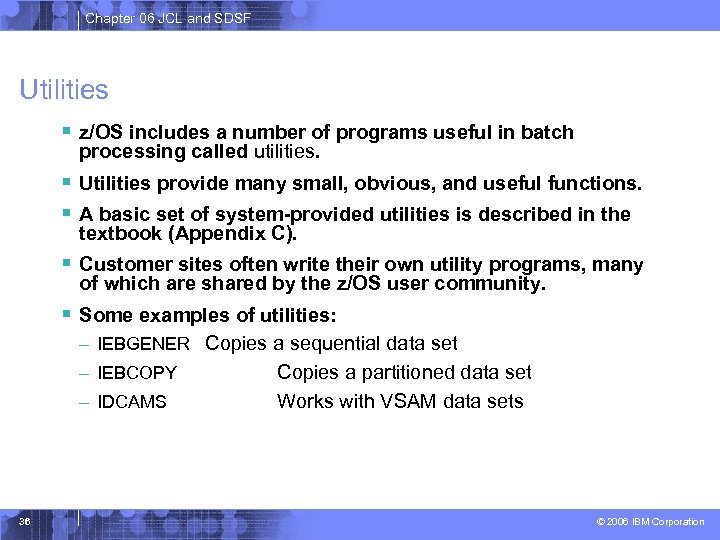 Chapter 06 JCL and SDSF

Utilities

▪ z/OS includes a number of programs useful in batch processing called utilities.

▪ Utilities provide many small, obvious, and useful functions.

▪ A basic set of system-provided utilities is described in the textbook (Appendix C).

▪ Customer sites often write their own utility programs, many of which are shared by the z/OS user community.

▪ Some examples of utilities:

– IEBGENER Copies a sequential data set

– IEBCOPY Copies a partitioned data set

– IDCAMS Works with VSAM data sets

36

© 2006 IBM Corporation